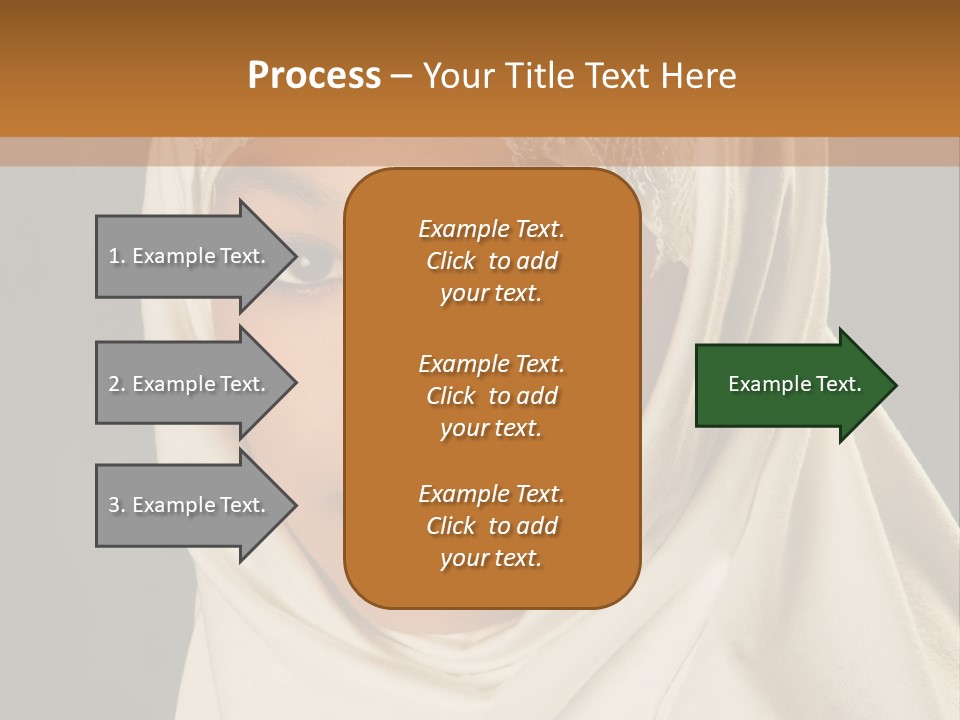 Process – Your Title Text Here

1. Example Text.

2. Example Text.

3. Example Text.

Example Text. Click to add your text.

Example Text. Click to add your text.

Example Text. Click to add your text.

Example Text.